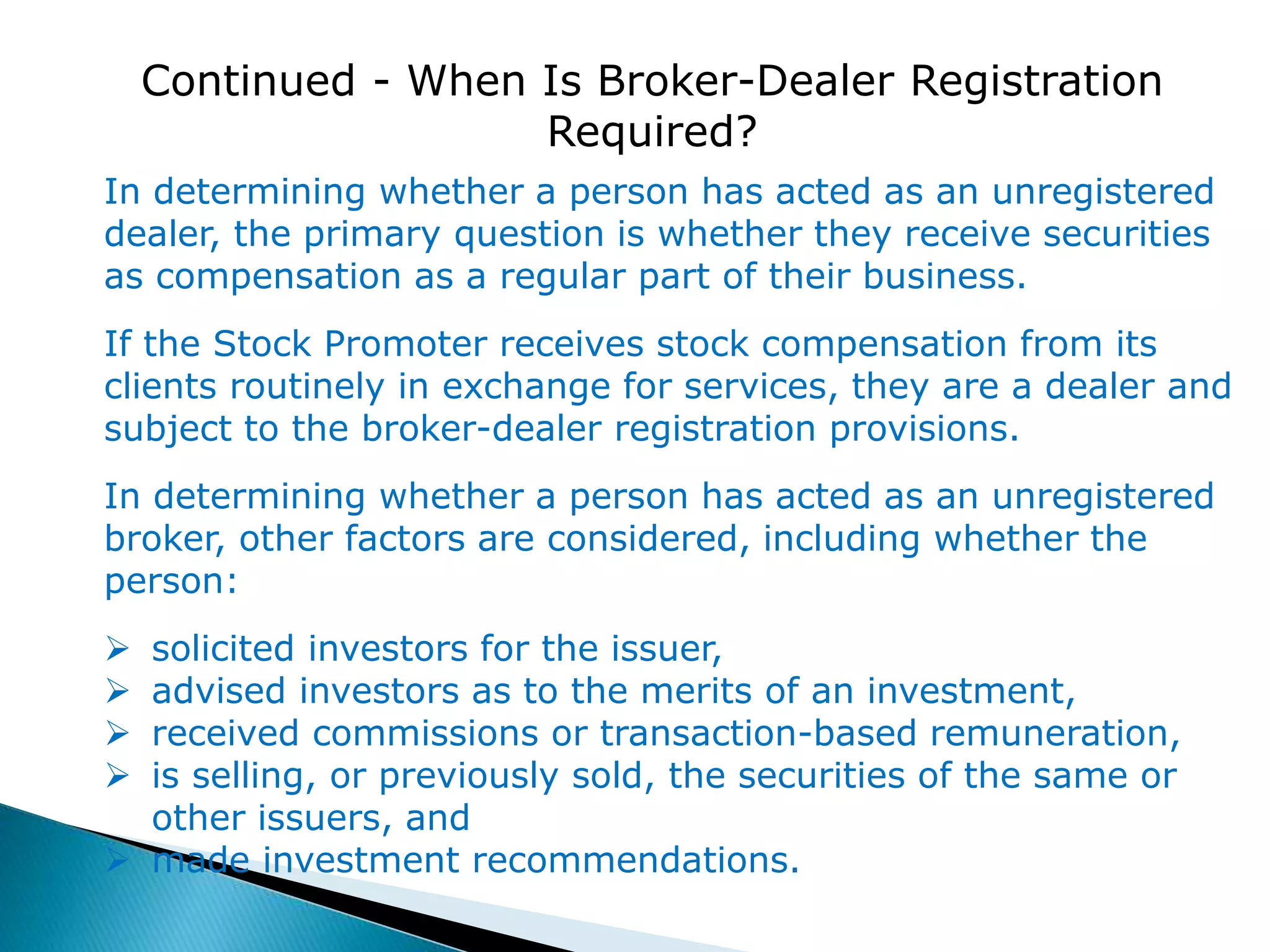 Continued - When Is Broker-Dealer Registration Required?

In determining whether a person has acted as an unregistered dealer, the primary question is whether they receive securities as compensation as a regular part of their business.

If the Stock Promoter receives stock compensation from its clients routinely in exchange for services, they are a dealer and subject to the broker-dealer registration provisions.

In determining whether a person has acted as an unregistered broker, other factors are considered, including whether the person:

➢ solicited investors for the issuer,
➢ advised investors as to the merits of an investment,
➢ received commissions or transaction-based remuneration,
➢ is selling, or previously sold, the securities of the same or other issuers, and
➢ made investment recommendations.